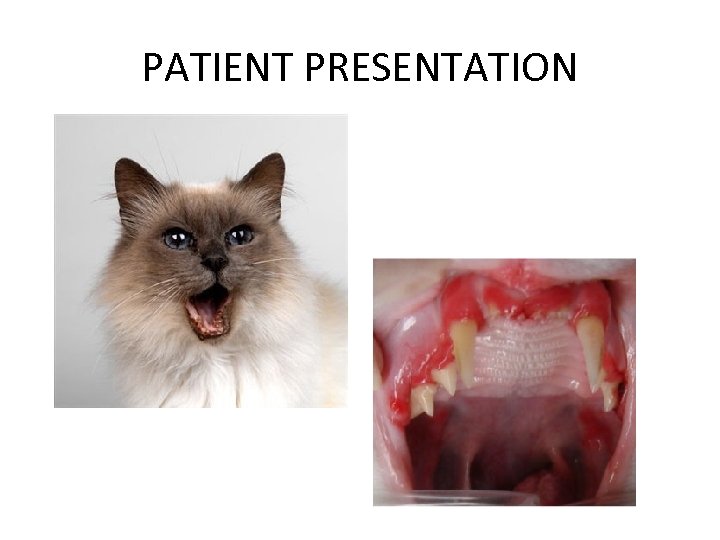 PATIENT PRESENTATION